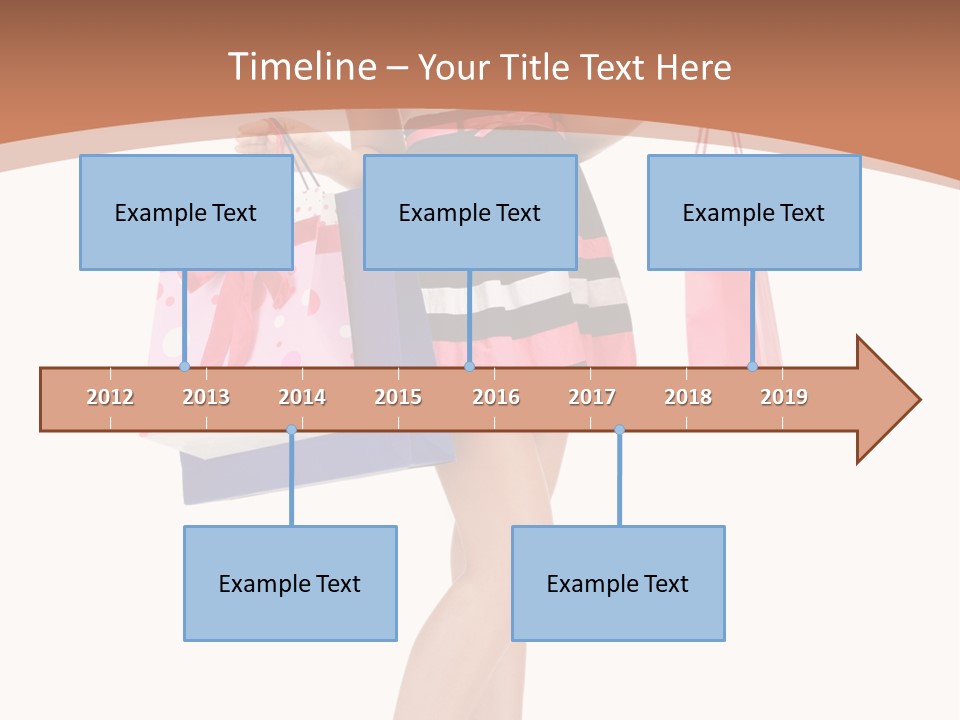 Timeline – Your Title Text Here

Example Text

Example Text

Example Text

2012 2013 2014 2015 2016 2017 2018 2019

Example Text

Example Text